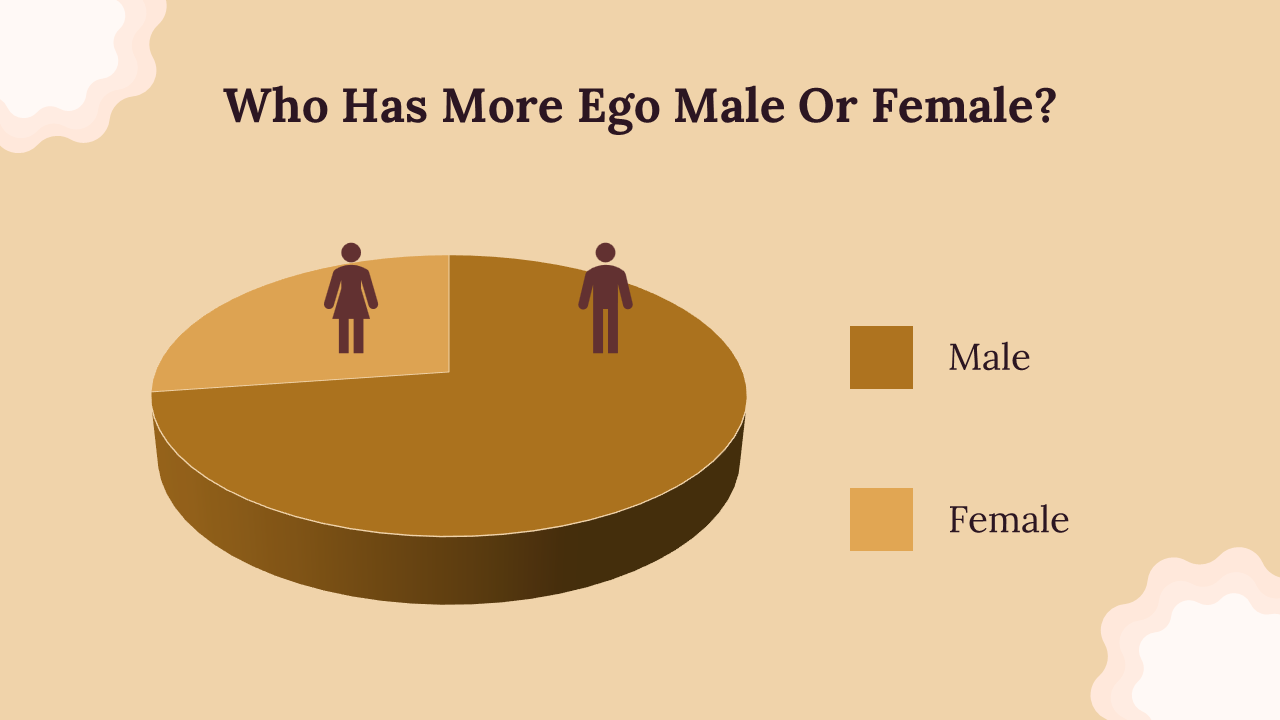 Who Has More Ego Male Or Female?

Male

Female